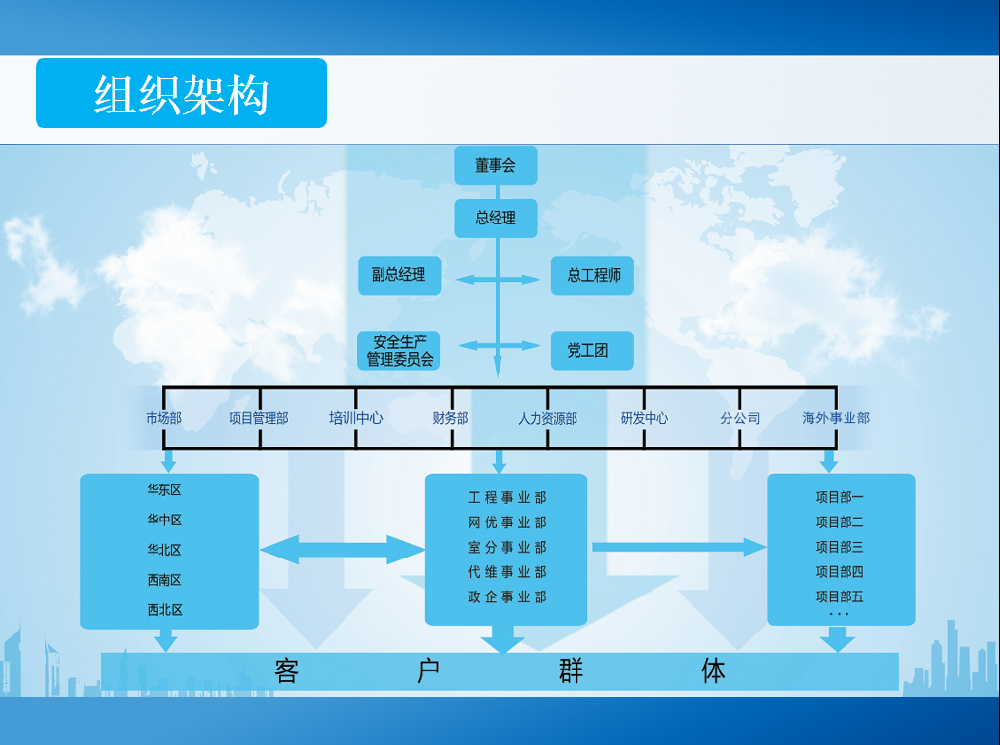 组织架构

董事会

总经理

副总经理

总工程师

安全生产管理委员会

党工团

市场部
项目管理部
培训中心
财务部
人力资源部
研发中心
分公司
海外事业部

华东区
华中区
华北区
西南区
西北区

工程事业部
网优事业部
室分事业部
代维事业部
政企事业部

项目部一
项目部二
项目部三
项目部四
项目部五
...

客 户 群 体